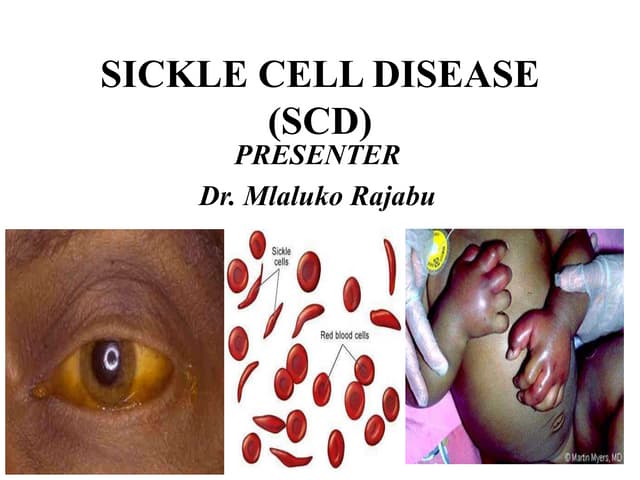 SICKLE CELL DISEASE (SCD)

PRESENTER

Dr. Mlaluko Rajabu

Sickle cells

Red blood cells

© Martin Myers, MD